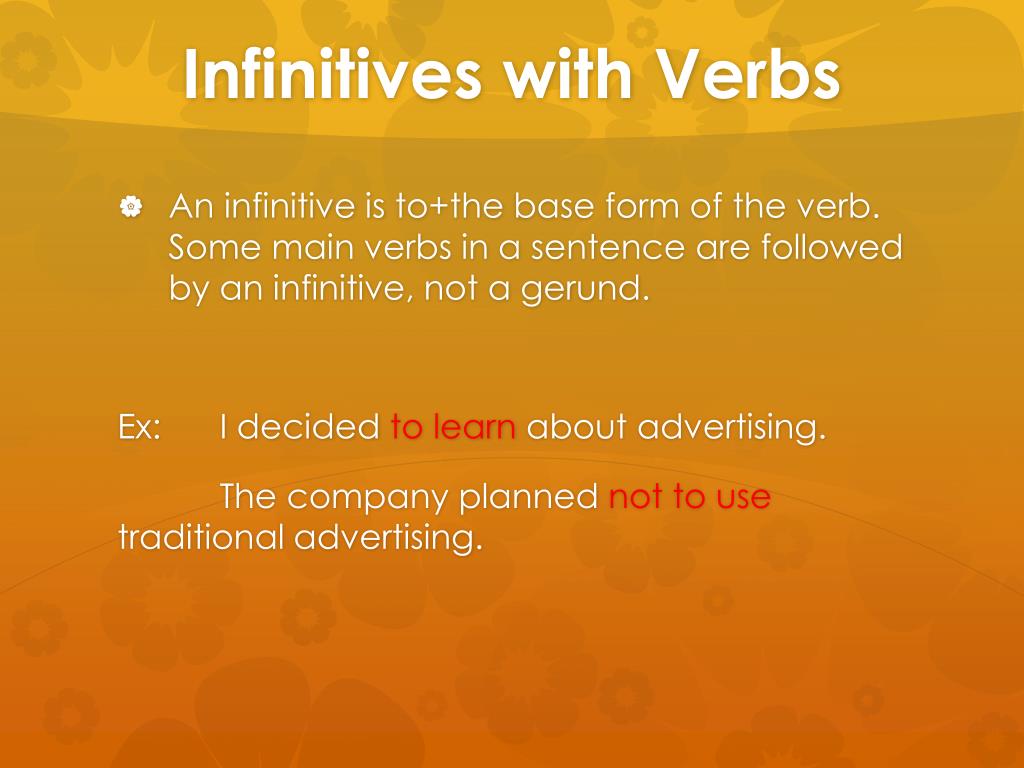 Infinitives with Verbs

An infinitive is to+the base form of the verb. Some main verbs in a sentence are followed by an infinitive, not a gerund.

Ex: I decided to learn about advertising.

The company planned not to use traditional advertising.